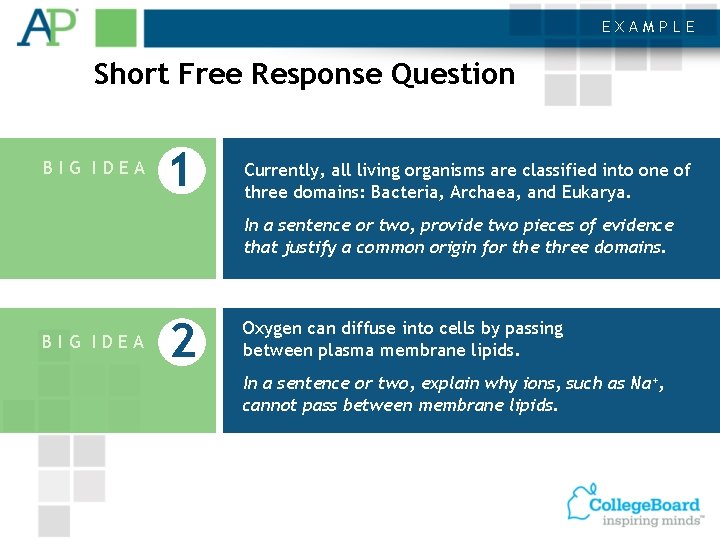 AP

EXAMPLE

Short Free Response Question

BIG IDEA 1

Currently, all living organisms are classified into one of three domains: Bacteria, Archaea, and Eukarya.

In a sentence or two, provide two pieces of evidence that justify a common origin for the three domains.

BIG IDEA 2

Oxygen can diffuse into cells by passing between plasma membrane lipids.

In a sentence or two, explain why ions, such as $Na^+$, cannot pass between membrane lipids.

CollegeBoard
inspiring minds™